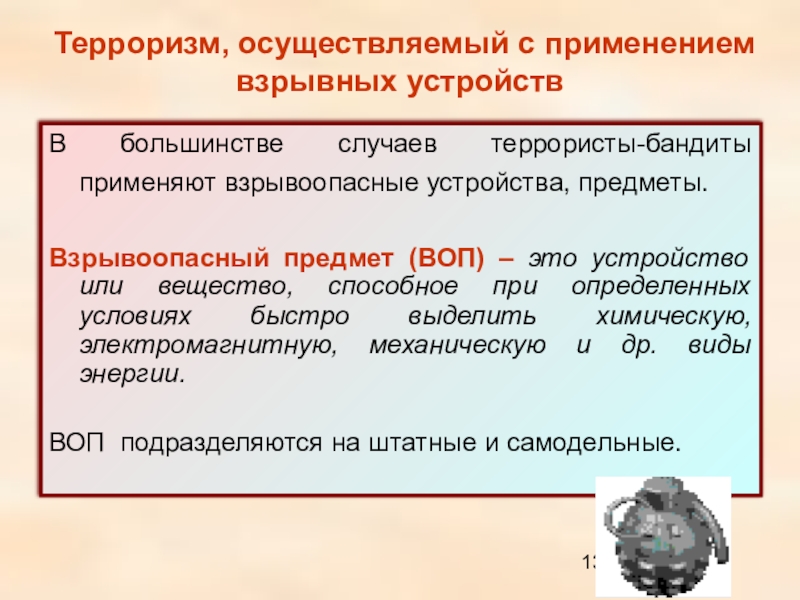 Терроризм, осуществляемый с применением взрывных устройств

В большинстве случаев террористы-бандиты применяют взрывоопасные устройства, предметы.

Взрывоопасный предмет (ВОП) – это устройство или вещество, способное при определенных условиях быстро выделить химическую, электромагнитную, механическую и др. виды энергии.

ВОП подразделяются на штатные и самодельные.

13